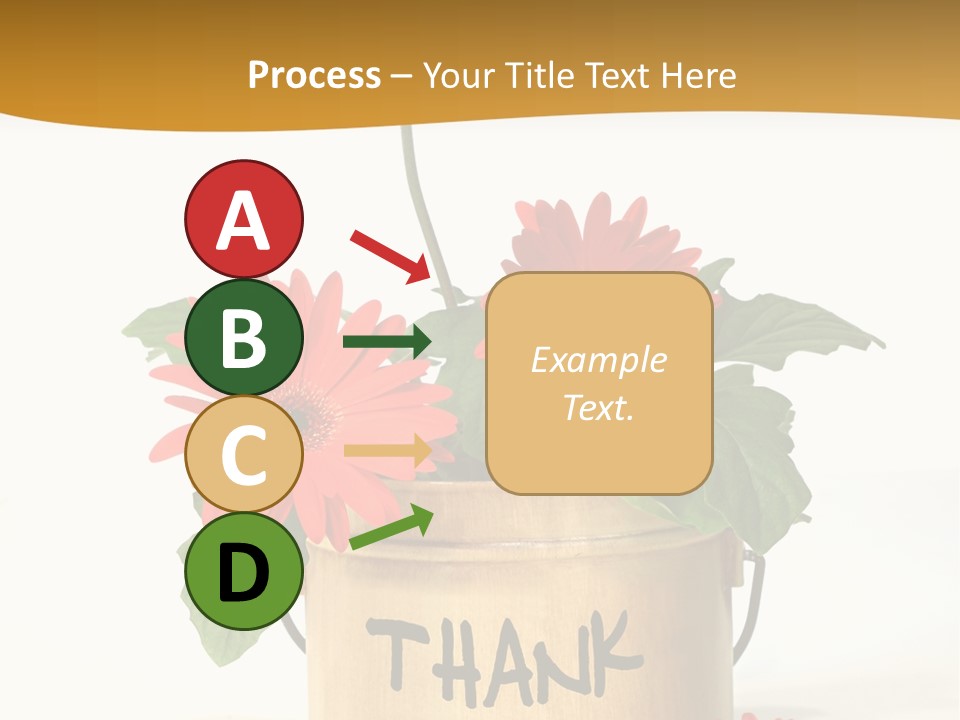 Process – Your Title Text Here

A

B

C

D

Example Text.

THANK